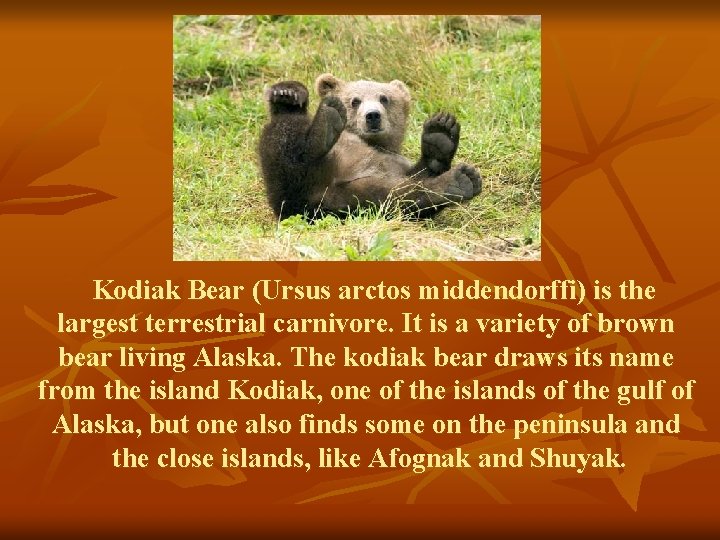 Kodiak Bear (Ursus arctos middendorffi) is the largest terrestrial carnivore. It is a variety of brown bear living Alaska. The kodiak bear draws its name from the island Kodiak, one of the islands of the gulf of Alaska, but one also finds some on the peninsula and the close islands, like Afognak and Shuyak.